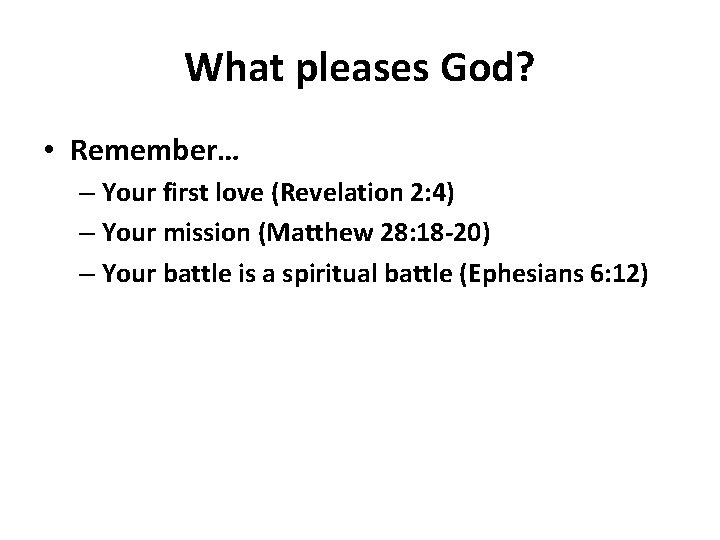 What pleases God?

• Remember…
– Your first love (Revelation 2:4)
– Your mission (Matthew 28:18-20)
– Your battle is a spiritual battle (Ephesians 6:12)